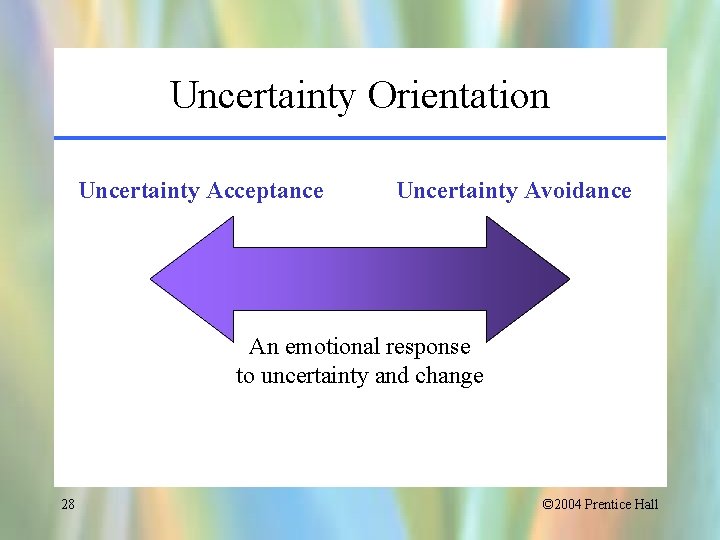 Uncertainty Orientation

Uncertainty Acceptance

Uncertainty Avoidance

An emotional response to uncertainty and change

28

©2004 Prentice Hall